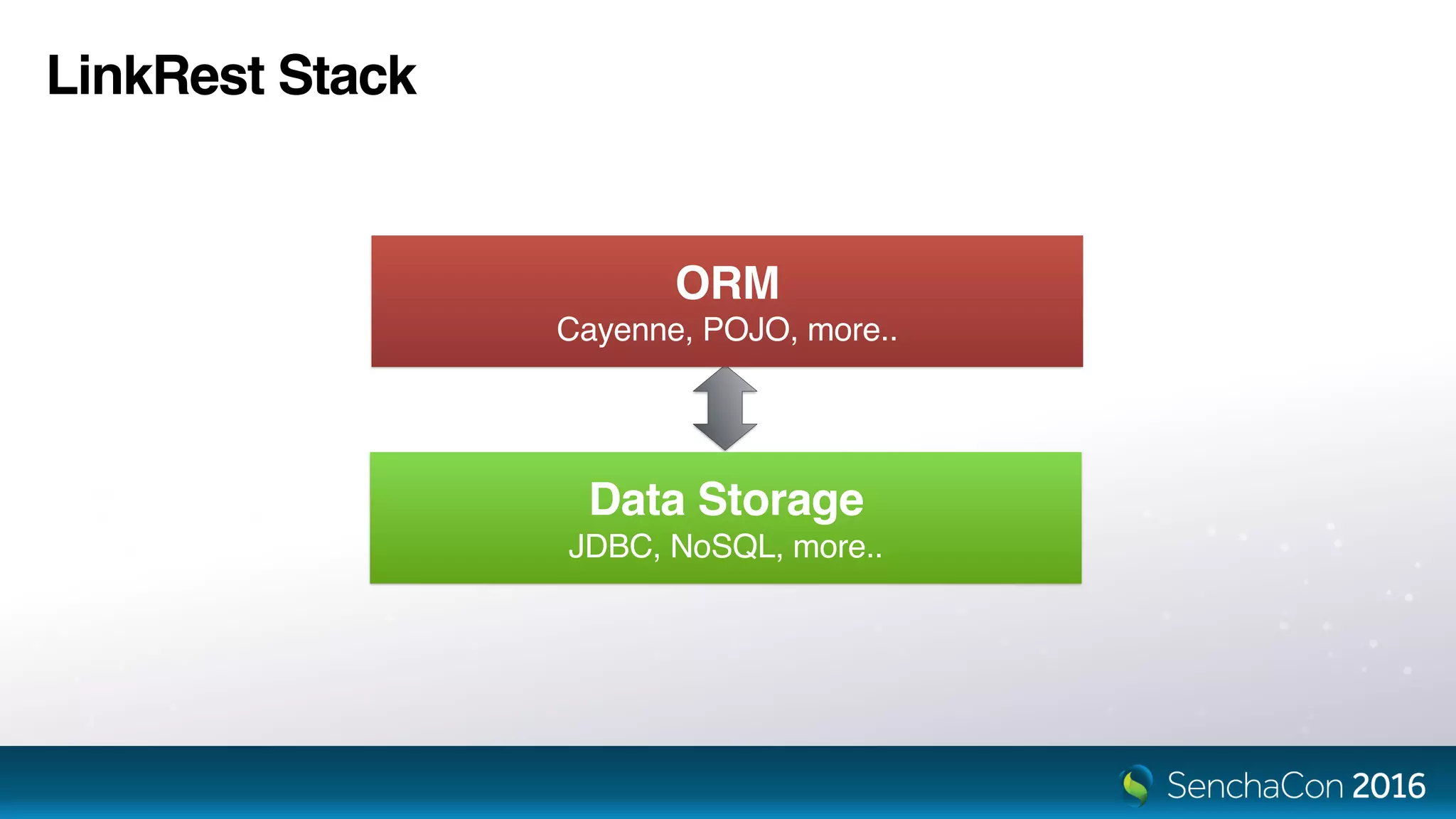 LinkRest Stack

ORM
Cayenne, POJO, more..

Data Storage
JDBC, NoSQL, more..

SenchaCon 2016